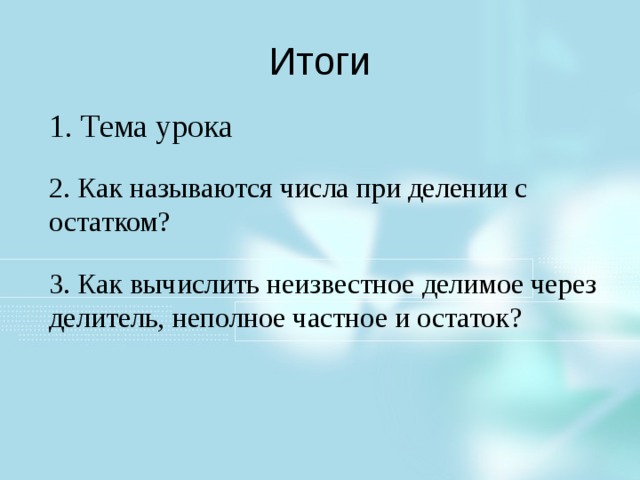 Итоги

1. Тема урока

2. Как называются числа при делении с остатком?

3. Как вычислить неизвестное делимое через делитель, неполное частное и остаток?